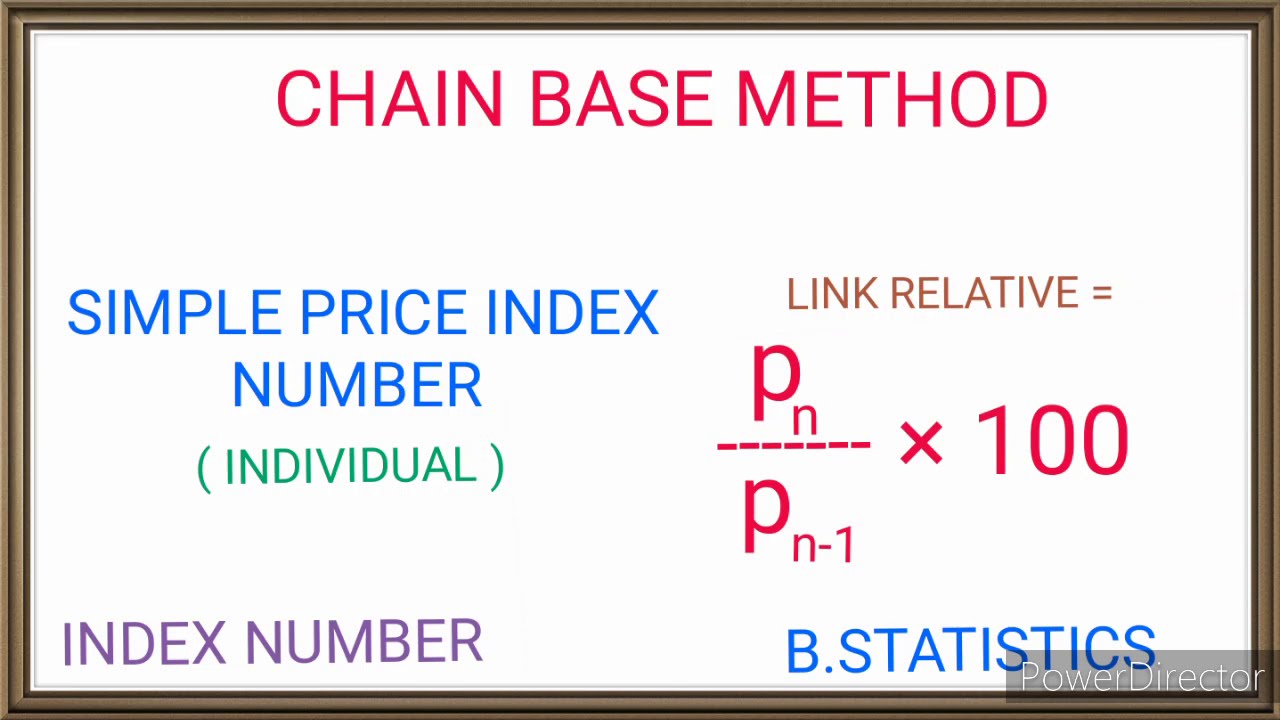 CHAIN BASE METHOD

SIMPLE PRICE INDEX NUMBER

( INDIVIDUAL )

LINK RELATIVE =

$\frac{p_n}{p_{n-1}} \times 100$

INDEX NUMBER

B.STATISTICS

PowerDirector